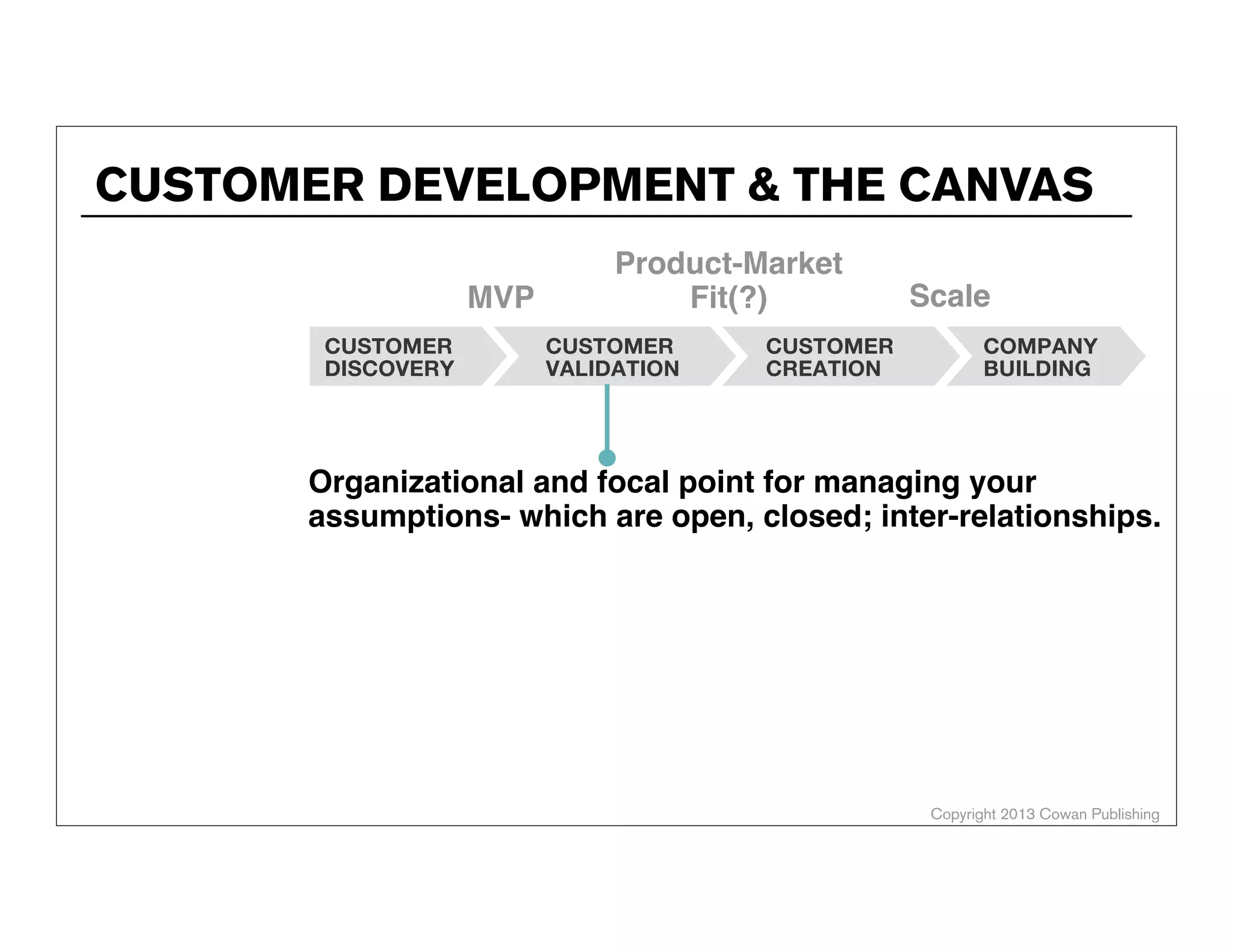 CUSTOMER DEVELOPMENT & THE CANVAS

MVP

Product-Market Fit(?)

Scale

CUSTOMER DISCOVERY

CUSTOMER VALIDATION

CUSTOMER CREATION

COMPANY BUILDING

Organizational and focal point for managing your assumptions- which are open, closed; inter-relationships.

Copyright 2013 Cowan Publishing